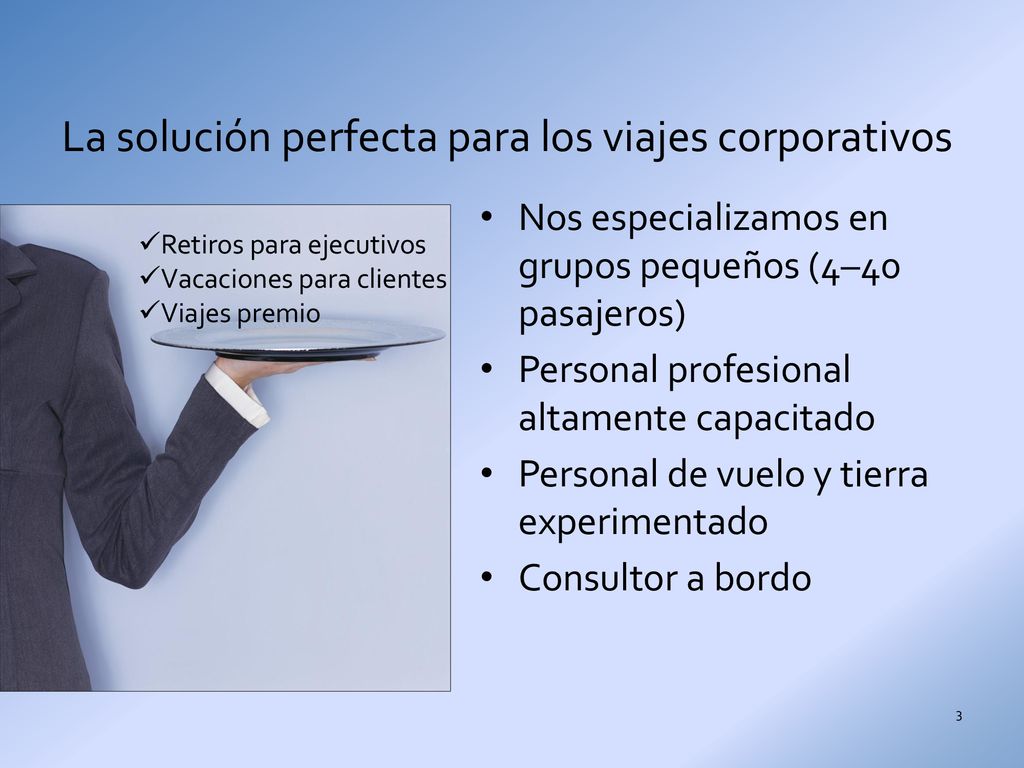 La solución perfecta para los viajes corporativos

✓Retiros para ejecutivos
✓Vacaciones para clientes
✓Viajes premio

• Nos especializamos en grupos pequeños (4–40 pasajeros)
• Personal profesional altamente capacitado
• Personal de vuelo y tierra experimentado
• Consultor a bordo

3